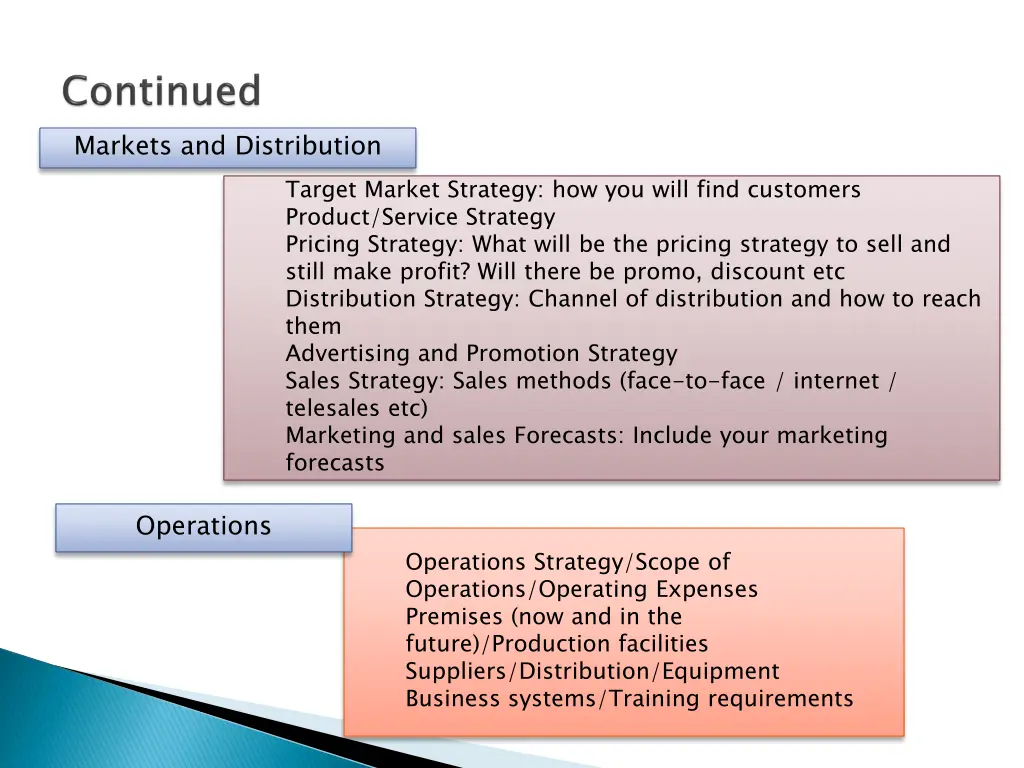 Continued

Markets and Distribution

Target Market Strategy: how you will find customers
Product/Service Strategy
Pricing Strategy: What will be the pricing strategy to sell and still make profit? Will there be promo, discount etc
Distribution Strategy: Channel of distribution and how to reach them
Advertising and Promotion Strategy
Sales Strategy: Sales methods (face-to-face / internet / telesales etc)
Marketing and sales Forecasts: Include your marketing forecasts

Operations

Operations Strategy/Scope of Operations/Operating Expenses
Premises (now and in the future)/Production facilities
Suppliers/Distribution/Equipment
Business systems/Training requirements